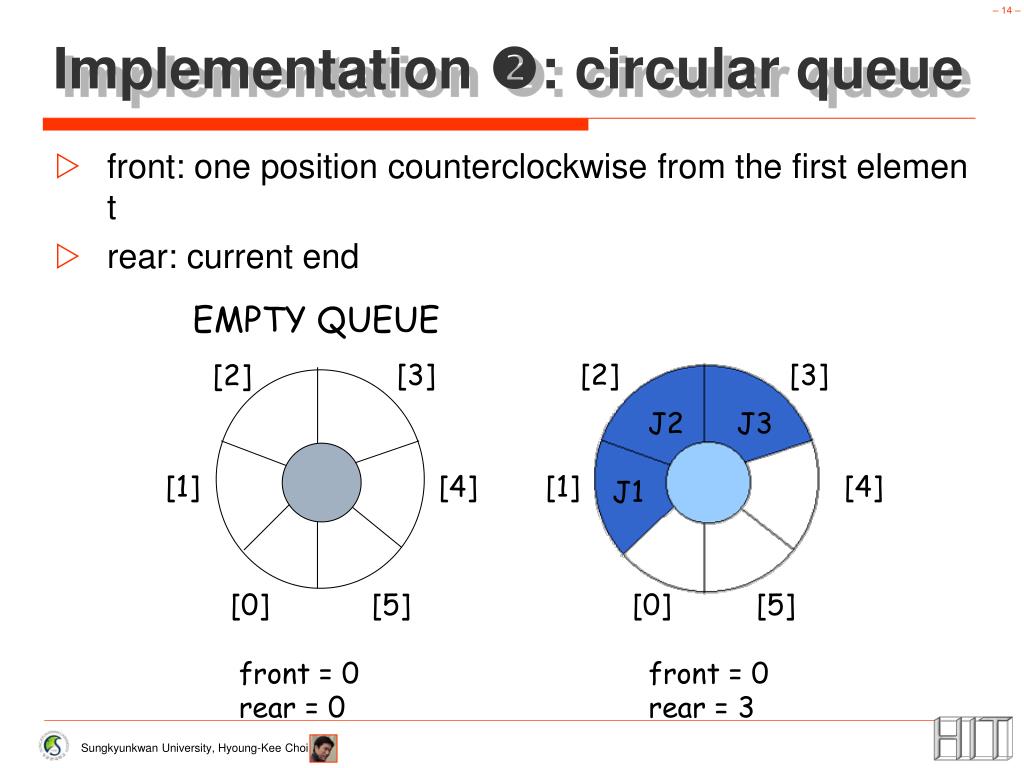 – 14 –

Implementation ❷: circular queue

▷ front: one position counterclockwise from the first element

▷ rear: current end

EMPTY QUEUE

[2] [3]

[1] [4]

[0] [5]

front = 0
rear = 0

[2] [3]

J2 J3

[1] J1 [4]

[0] [5]

front = 0
rear = 3

Sungkyunkwan University, Hyoung-Kee Choi

HIT